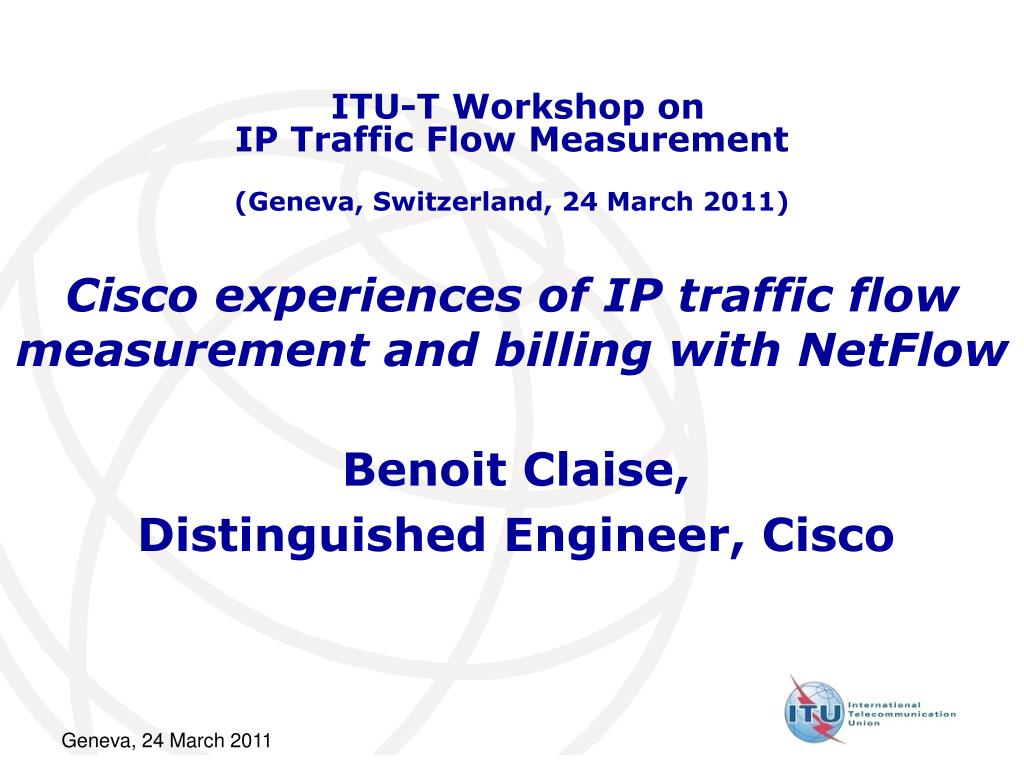 ITU-T Workshop on
IP Traffic Flow Measurement

(Geneva, Switzerland, 24 March 2011)

Cisco experiences of IP traffic flow measurement and billing with NetFlow

Benoit Claise,
Distinguished Engineer, Cisco

ITU International Telecommunication Union

Geneva, 24 March 2011